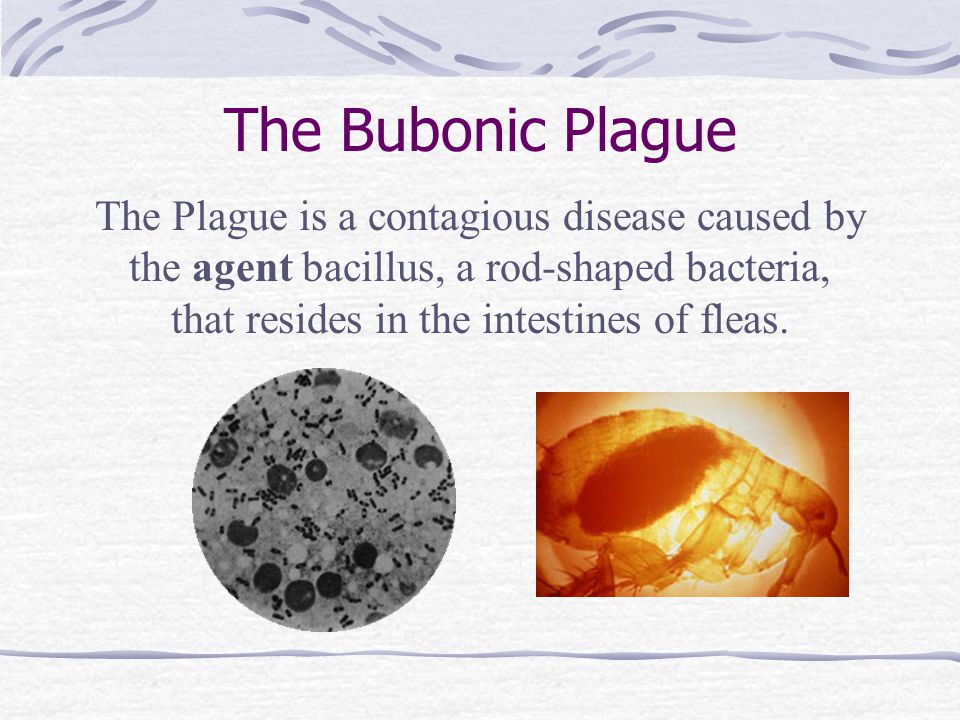 The Bubonic Plague

The Plague is a contagious disease caused by the agent bacillus, a rod-shaped bacteria, that resides in the intestines of fleas.